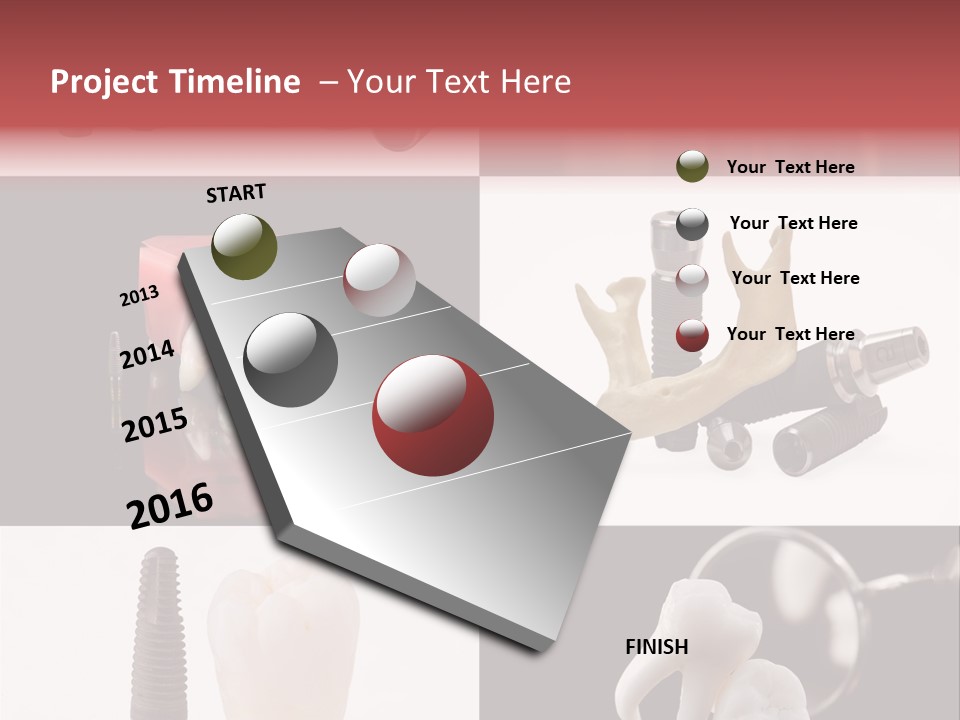 Project Timeline – Your Text Here

START

2013

2014

2015

2016

Your Text Here

Your Text Here

Your Text Here

Your Text Here

FINISH